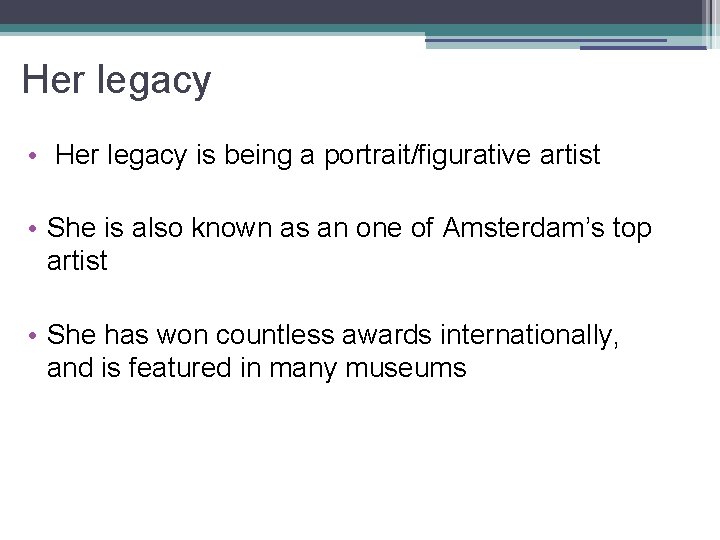 Her legacy

• Her legacy is being a portrait/figurative artist

• She is also known as an one of Amsterdam's top artist

• She has won countless awards internationally, and is featured in many museums